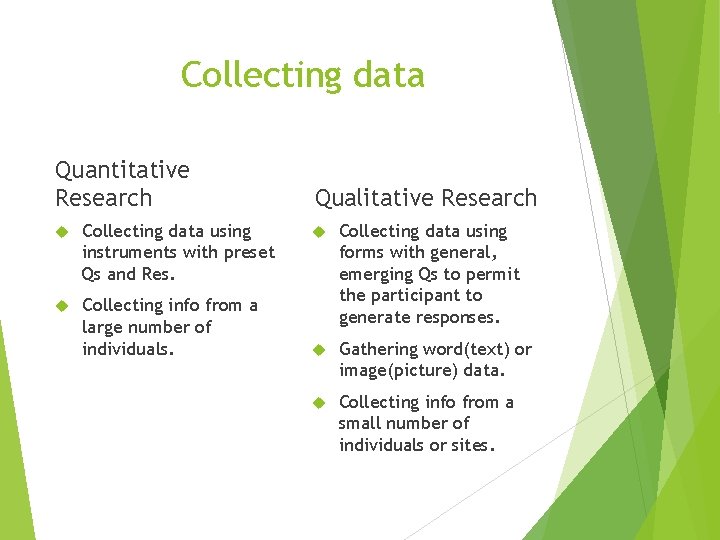 Collecting data

Quantitative Research

Collecting data using instruments with preset Qs and Res.

Collecting info from a large number of individuals.

Qualitative Research

Collecting data using forms with general, emerging Qs to permit the participant to generate responses.

Gathering word(text) or image(picture) data.

Collecting info from a small number of individuals or sites.